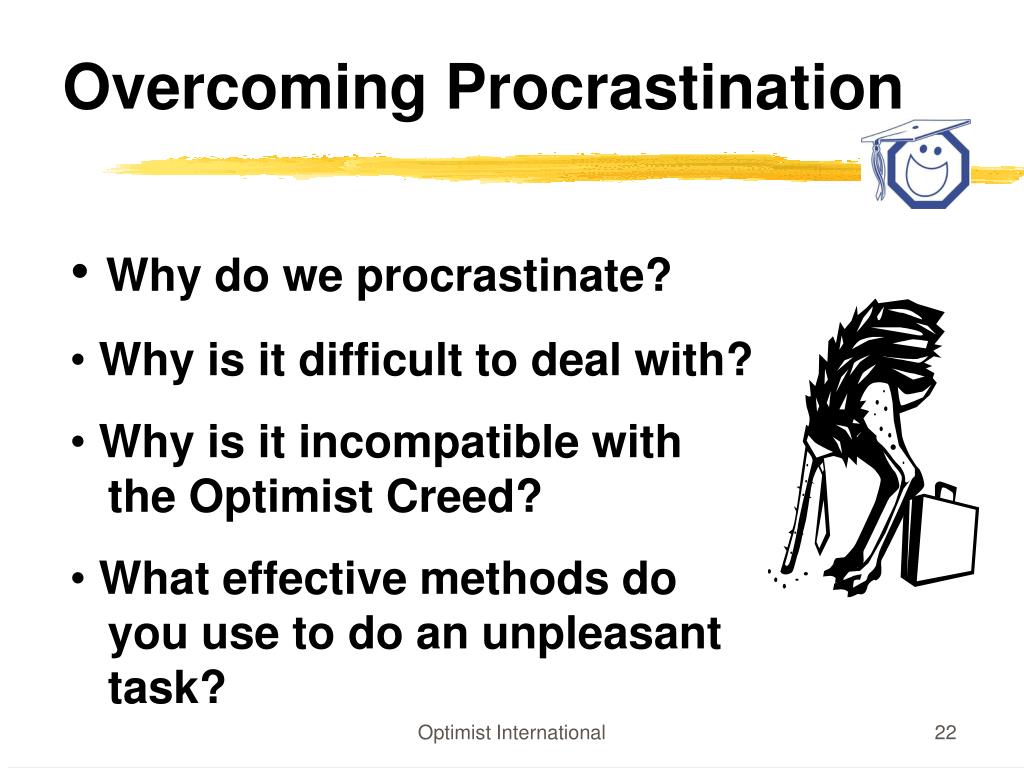 Overcoming Procrastination

• Why do we procrastinate?

• Why is it difficult to deal with?

• Why is it incompatible with the Optimist Creed?

• What effective methods do you use to do an unpleasant task?

Optimist International

22